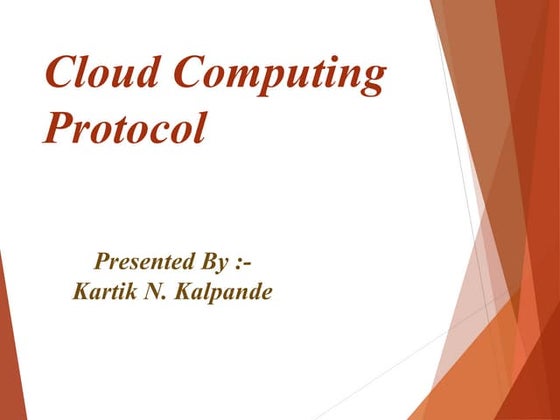 Cloud Computing Protocol

Presented By :-
Kartik N. Kalpande